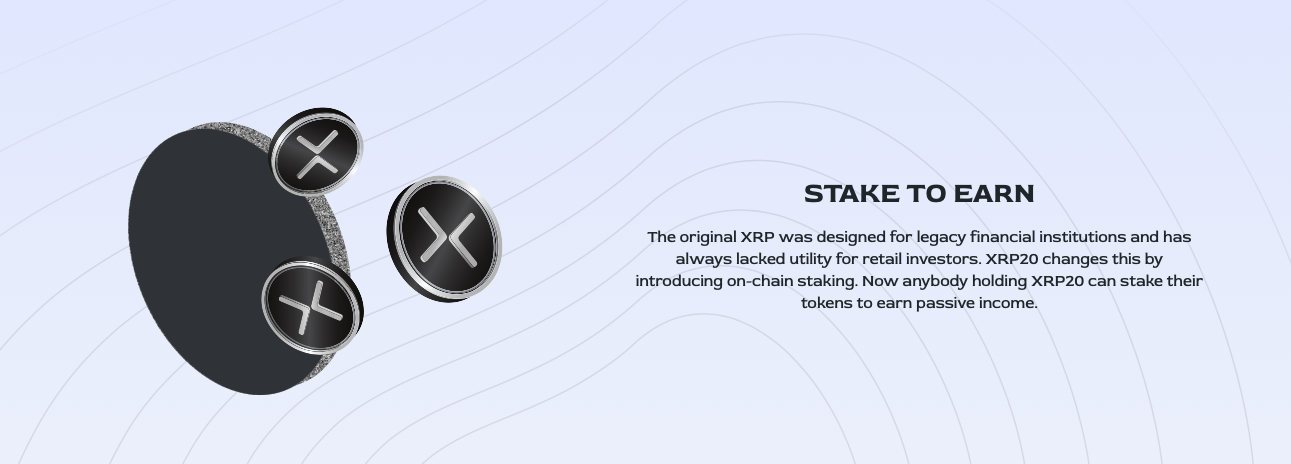 STAKE TO EARN

The original XRP was designed for legacy financial institutions and has always lacked utility for retail investors. XRP20 changes this by introducing on-chain staking. Now anybody holding XRP20 can stake their tokens to earn passive income.